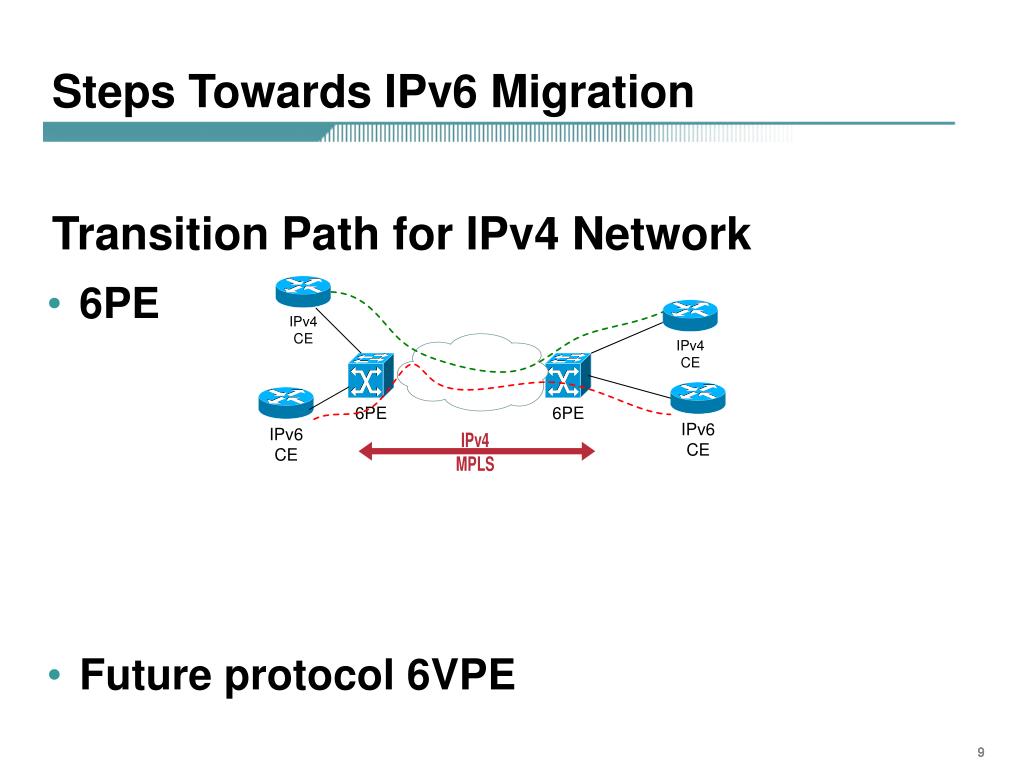 Steps Towards IPv6 Migration

Transition Path for IPv4 Network

• 6PE

IPv4
CE

IPv4
CE

6PE

6PE

IPv6
CE

IPv6
CE

IPv4
MPLS

• Future protocol 6VPE

9